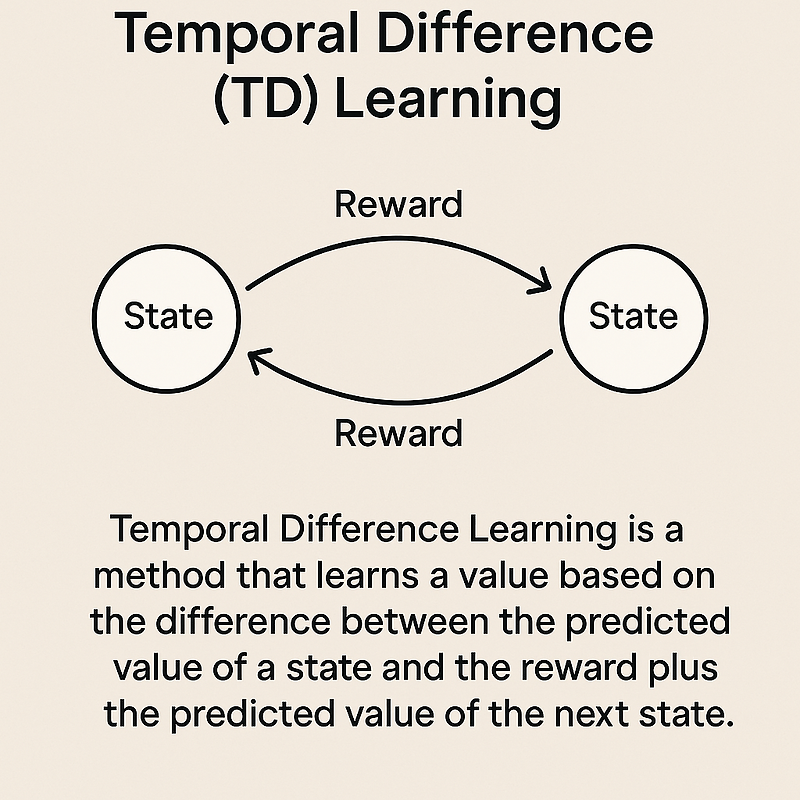 Temporal Difference (TD) Learning

Reward

State

State

Reward

Temporal Difference Learning is a method that learns a value based on the difference between the predicted value of a state and the reward plus the predicted value of the next state.